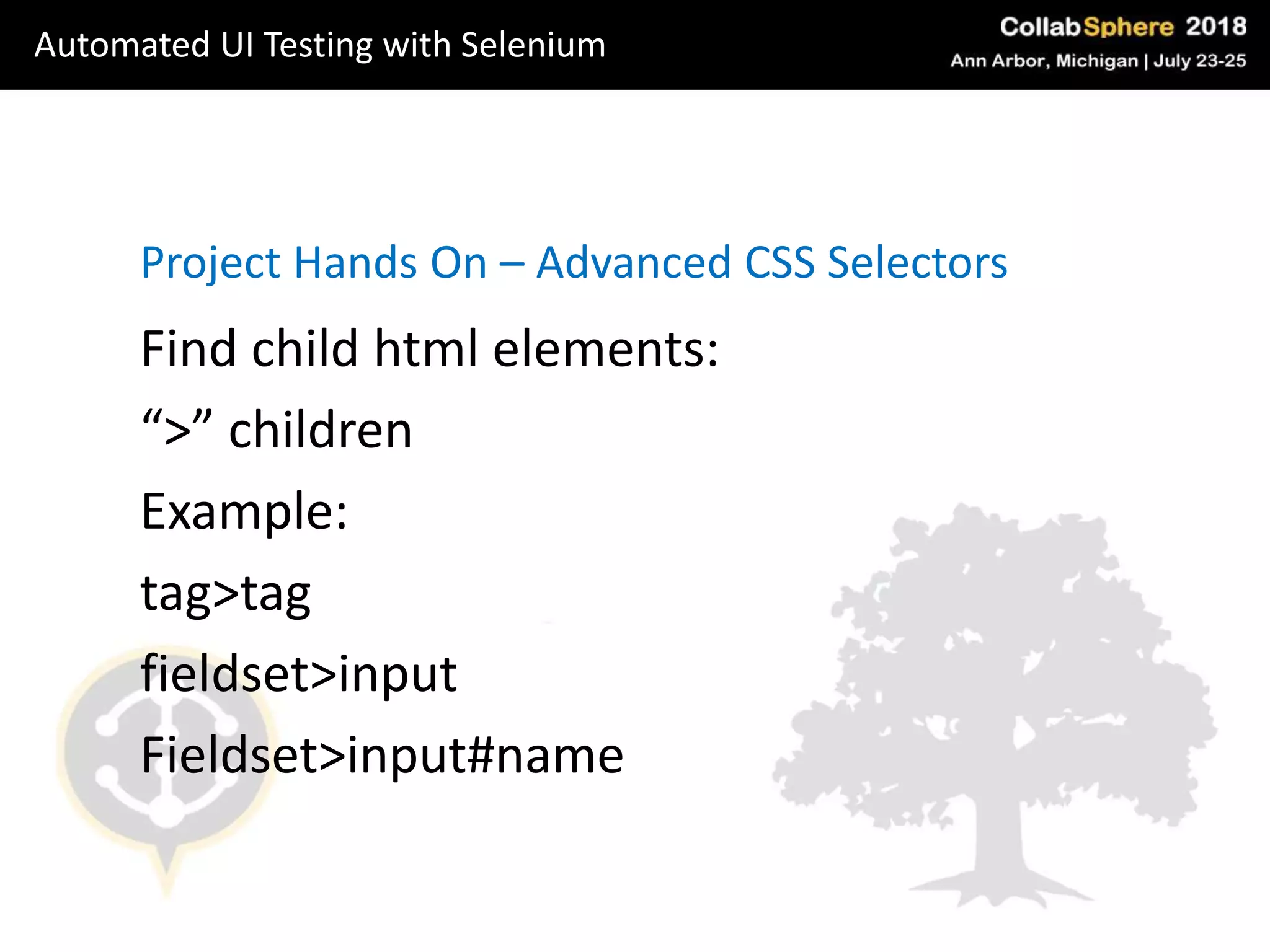 Automated UI Testing with Selenium

CollabSphere 2018
Ann Arbor, Michigan | July 23-25

Project Hands On – Advanced CSS Selectors

Find child html elements:

“>” children

Example:

tag>tag

fieldset>input

Fieldset>input#name